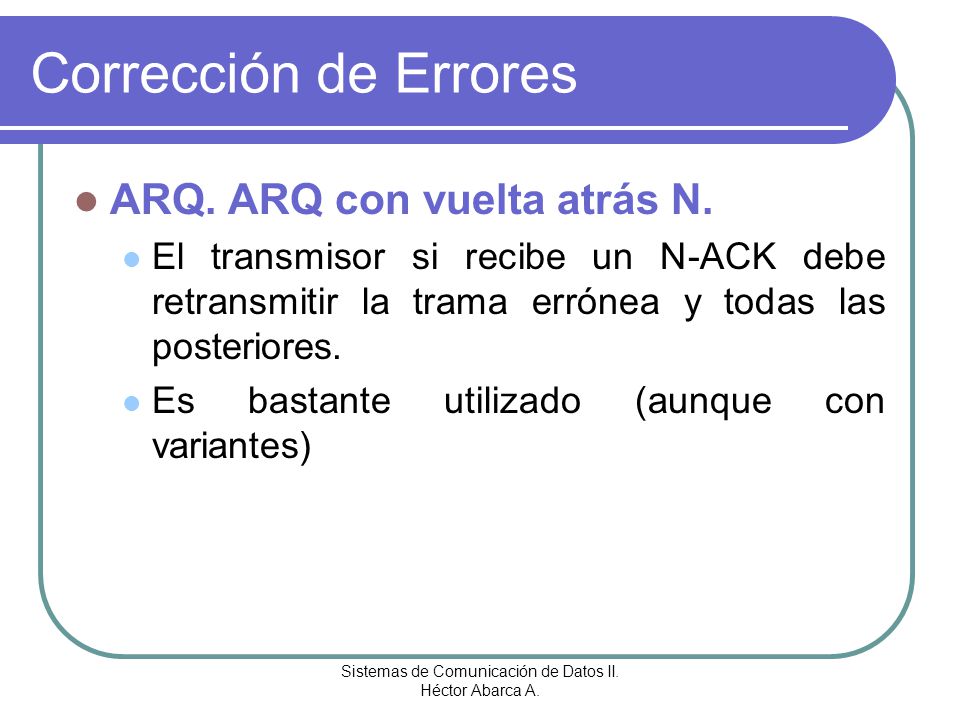 Corrección de Errores

ARQ. ARQ con vuelta atrás N.

El transmisor si recibe un N-ACK debe retransmitir la trama errónea y todas las posteriores.

Es bastante utilizado (aunque con variantes)

Sistemas de Comunicación de Datos II.
Héctor Abarca A.